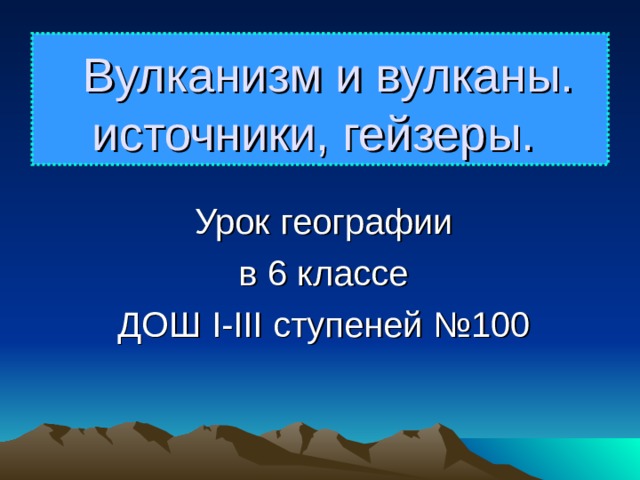 Вулканизм и вулканы. источники, гейзеры.

Урок географии
в 6 классе
ДОШ I-III ступеней №100